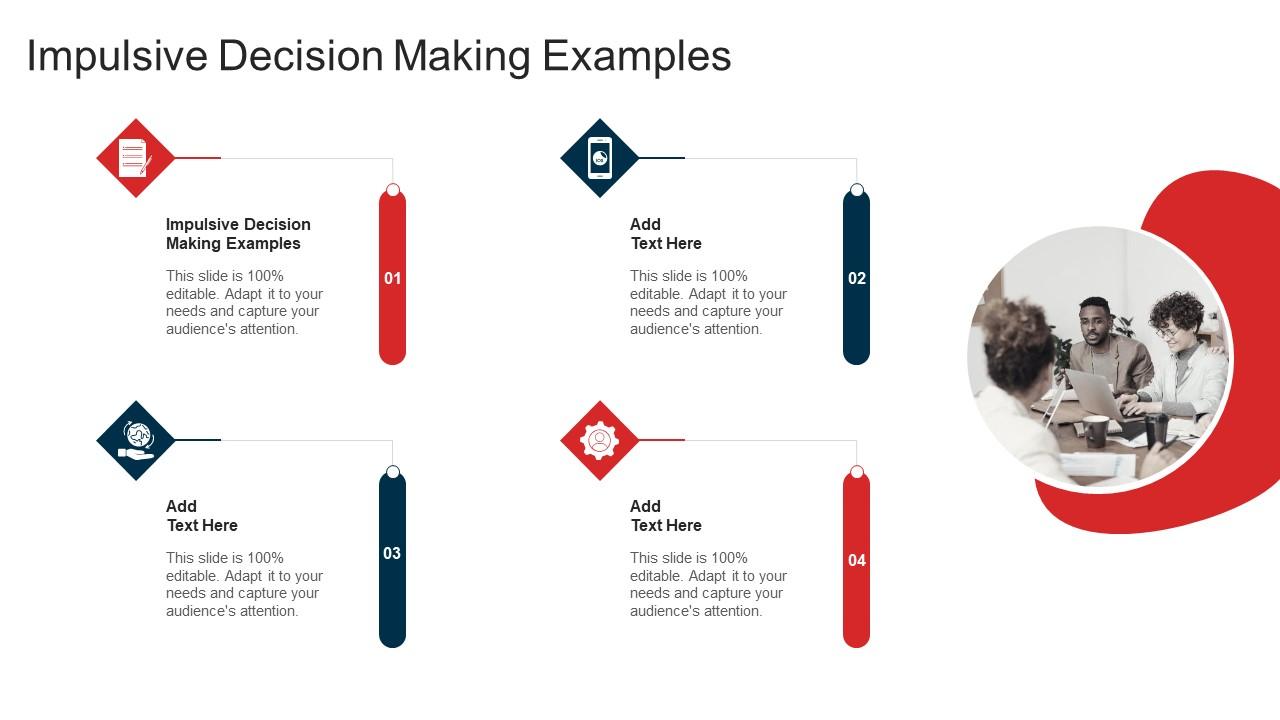 Impulsive Decision Making Examples

Impulsive Decision Making Examples

This slide is 100% editable. Adapt it to your needs and capture your audience's attention.

01

Add Text Here

This slide is 100% editable. Adapt it to your needs and capture your audience's attention.

02

Add Text Here

This slide is 100% editable. Adapt it to your needs and capture your audience's attention.

03

Add Text Here

This slide is 100% editable. Adapt it to your needs and capture your audience's attention.

04